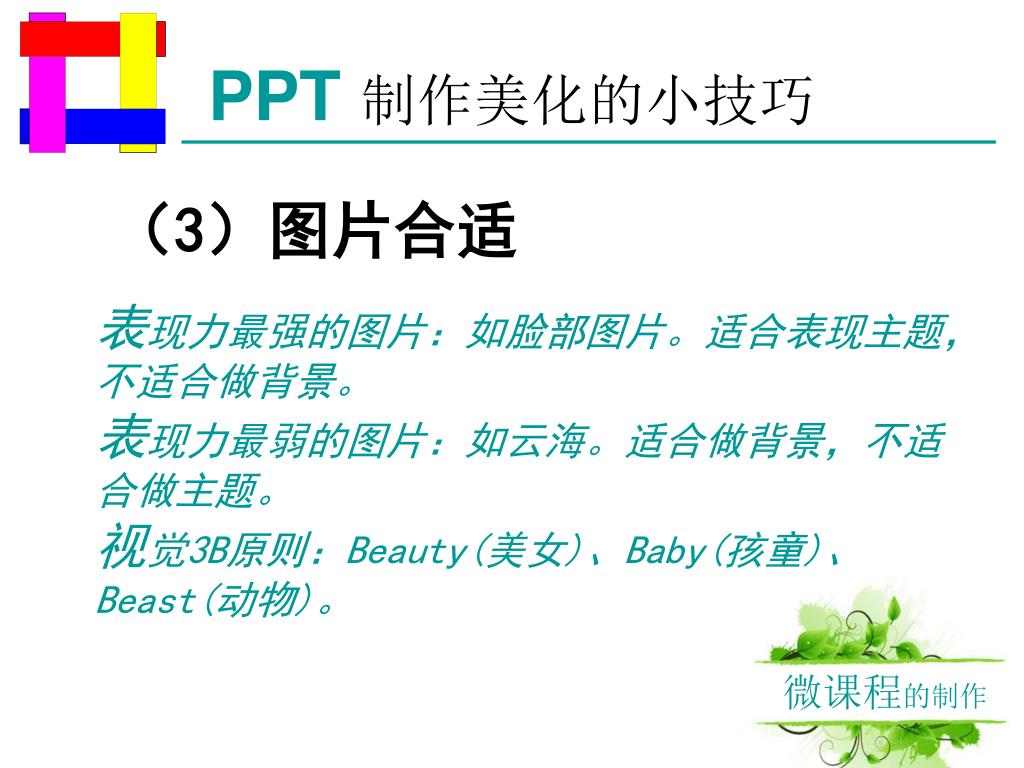 PPT 制作美化的小技巧

（3）图片合适

表现力最强的图片：如脸部图片。适合表现主题，不适合做背景。

表现力最弱的图片：如云海。适合做背景，不适合做主题。

视觉3B原则：Beauty(美女)、Baby(孩童)、Beast(动物)。

微课程的制作